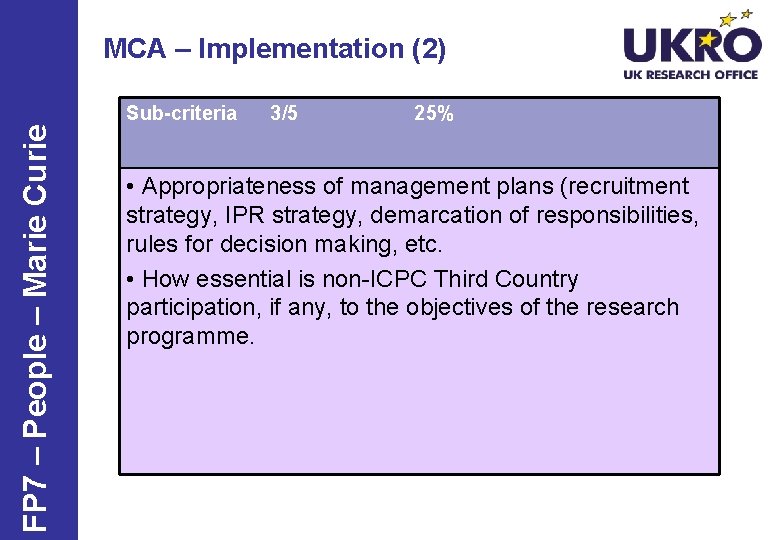 FP7 – People – Marie Curie

MCA – Implementation (2)

UKRO
UK RESEARCH OFFICE

Sub-criteria 3/5 25%

• Appropriateness of management plans (recruitment strategy, IPR strategy, demarcation of responsibilities, rules for decision making, etc.

• How essential is non-ICPC Third Country participation, if any, to the objectives of the research programme.